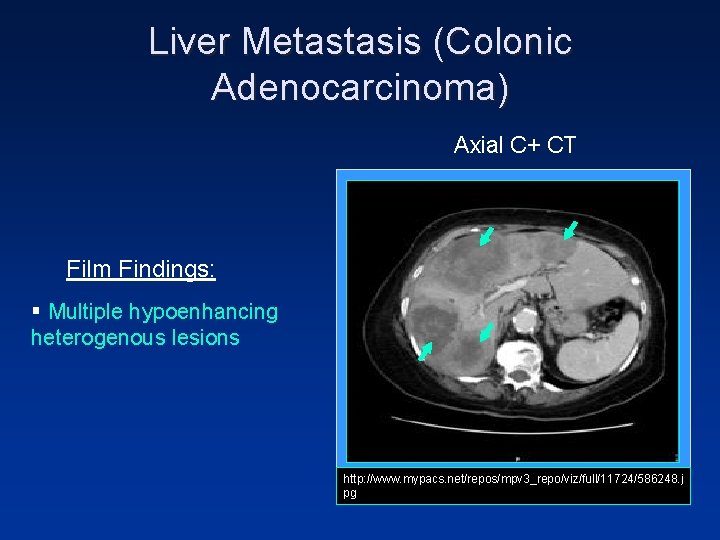 Liver Metastasis (Colonic Adenocarcinoma)

Axial C+ CT

Film Findings:

▪ Multiple hypoenhancing heterogenous lesions

http://www.mypacs.net/repos/mpv3_repo/viz/full/11724/586248.jpg